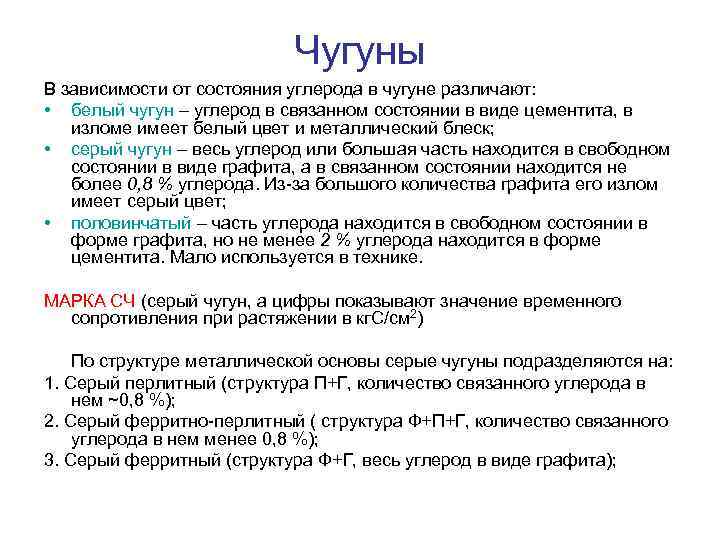 Чугуны

В зависимости от состояния углерода в чугуне различают:

• белый чугун – углерод в связанном состоянии в виде цементита, в изломе имеет белый цвет и металлический блеск;
• серый чугун – весь углерод или большая часть находится в свободном состоянии в виде графита, а в связанном состоянии находится не более 0,8 % углерода. Из-за большого количества графита его излом имеет серый цвет;
• половинчатый – часть углерода находится в свободном состоянии в форме графита, но не менее 2 % углерода находится в форме цементита. Мало используется в технике.

МАРКА СЧ (серый чугун, а цифры показывают значение временного сопротивления при растяжении в кгС/см$^2$)

По структуре металлической основы серые чугуны подразделяются на:
1. Серый перлитный (структура П+Г, количество связанного углерода в нем ~0,8 %);
2. Серый ферритно-перлитный ( структура Ф+П+Г, количество связанного углерода в нем менее 0,8 %);
3. Серый ферритный (структура Ф+Г, весь углерод в виде графита);